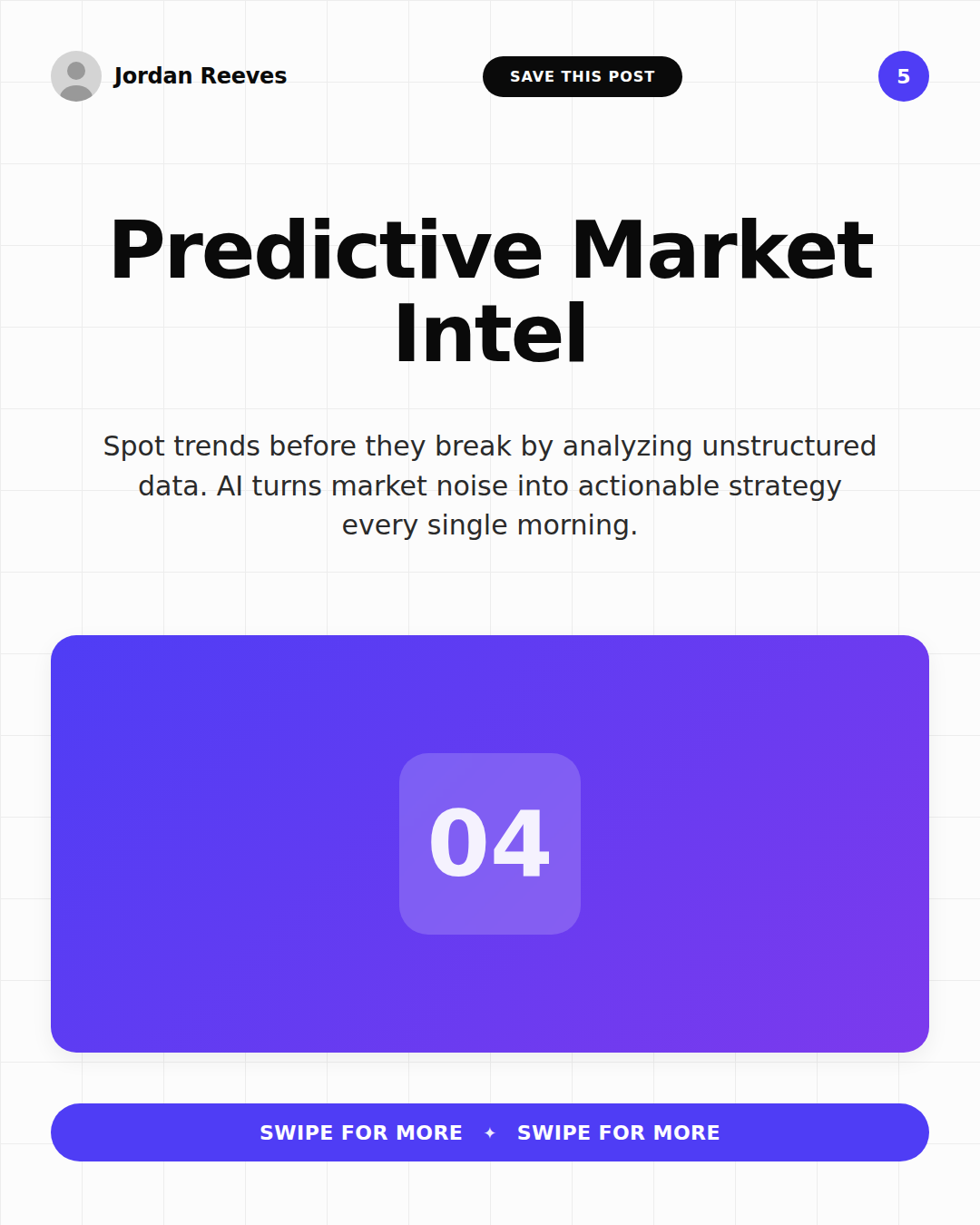 Jordan Reeves

SAVE THIS POST

5

Predictive Market Intel

Spot trends before they break by analyzing unstructured data. AI turns market noise into actionable strategy every single morning.

04

SWIPE FOR MORE ✦ SWIPE FOR MORE